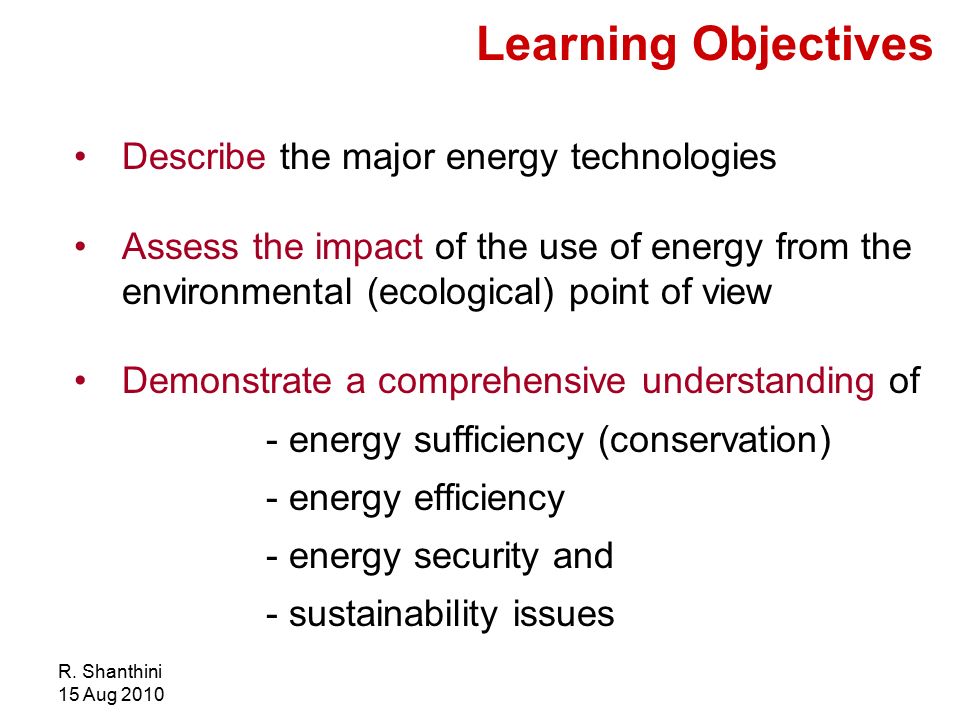 Learning Objectives

• Describe the major energy technologies

• Assess the impact of the use of energy from the environmental (ecological) point of view

• Demonstrate a comprehensive understanding of

- energy sufficiency (conservation)

- energy efficiency

- energy security and

- sustainability issues

R. Shanthini
15 Aug 2010